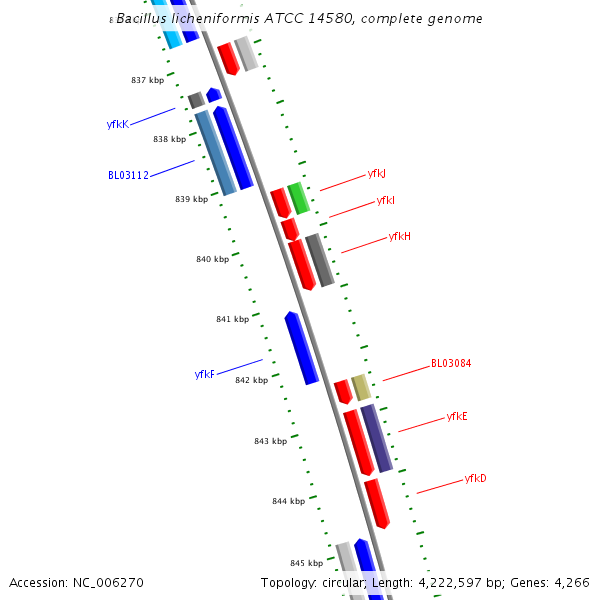 Bacillus licheniformis ATCC 14580, complete genome

837 kbp

yfkK

838 kbp

BL03112

839 kbp

yfkJ

yfkI

yfkH

840 kbp

841 kbp

yfkF

842 kbp

BL03084

yfkE

843 kbp

yfkD

844 kbp

845 kbp

Accession: NC_006270

Topology: circular; Length: 4,222,597 bp; Genes: 4,266